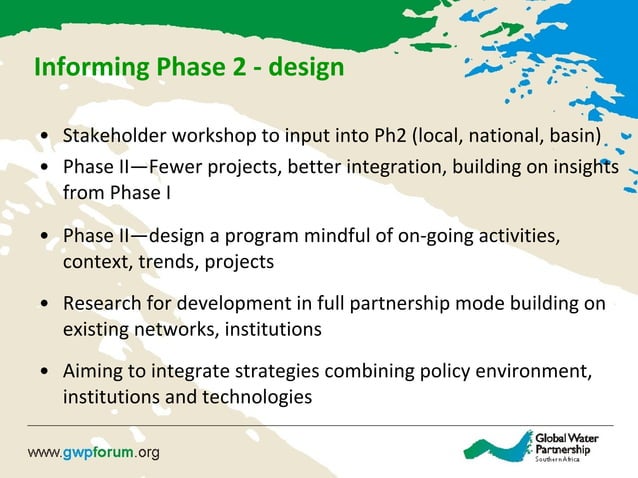 Informing Phase 2 - design

• Stakeholder workshop to input into Ph2 (local, national, basin)
• Phase II—Fewer projects, better integration, building on insights from Phase I

• Phase II—design a program mindful of on-going activities, context, trends, projects

• Research for development in full partnership mode building on existing networks, institutions

• Aiming to integrate strategies combining policy environment, institutions and technologies

www.gwpforum.org

Global Water Partnership
Southern Africa